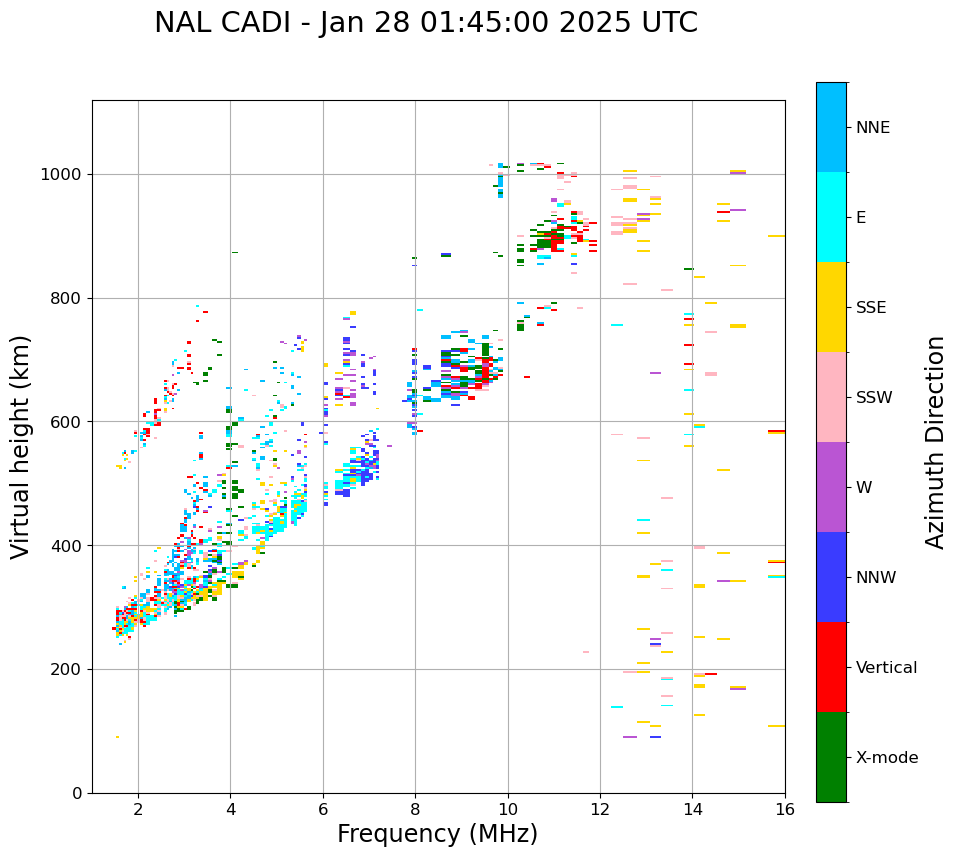 NAL CADI - Jan 28 01:45:00 2025 UTC

Virtual height (km)

1000
800
600
400
200
0

2
4
6
8
10
12
14
16

Frequency (MHz)

NNE
E
SSE
SSW
W
NNW
Vertical
X-mode

Azimuth Direction